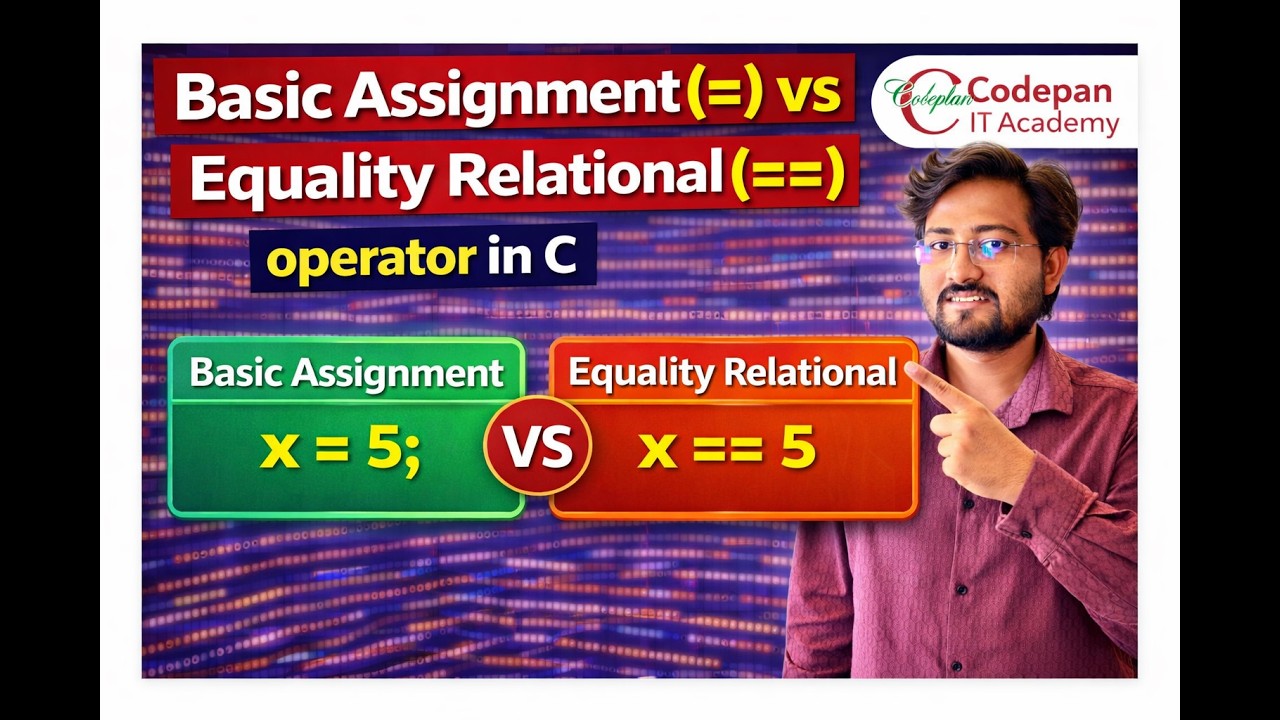 Basic Assignment(=) vs Equality Relational(==) operator in C

Codeplan Codepan IT Academy

Basic Assignment
x = 5;

VS

Equality Relational
x == 5